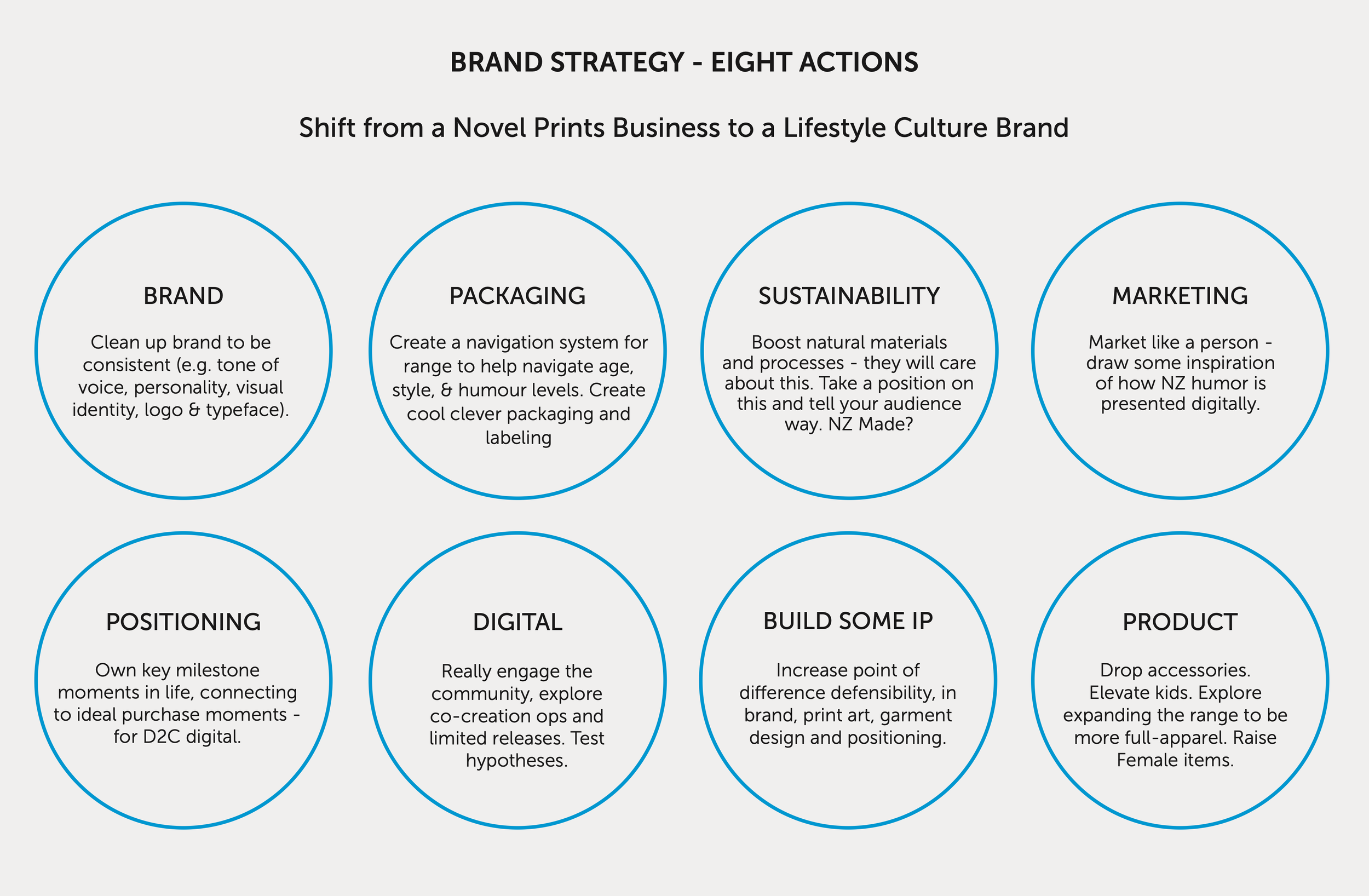 BRAND STRATEGY - EIGHT ACTIONS

Shift from a Novel Prints Business to a Lifestyle Culture Brand

BRAND

Clean up brand to be consistent (e.g. tone of voice, personality, visual identity, logo & typeface).

PACKAGING

Create a navigation system for range to help navigate age, style, & humour levels. Create cool clever packaging and labeling

SUSTAINABILITY

Boost natural materials and processes - they will care about this. Take a position on this and tell your audience way. NZ Made?

MARKETING

Market like a person - draw some inspiration of how NZ humor is presented digitally.

POSITIONING

Own key milestone moments in life, connecting to ideal purchase moments - for D2C digital.

DIGITAL

Really engage the community, explore co-creation ops and limited releases. Test hypotheses.

BUILD SOME IP

Increase point of difference defensibility, in brand, print art, garment design and positioning.

PRODUCT

Drop accessories. Elevate kids. Explore expanding the range to be more full-apparel. Raise Female items.